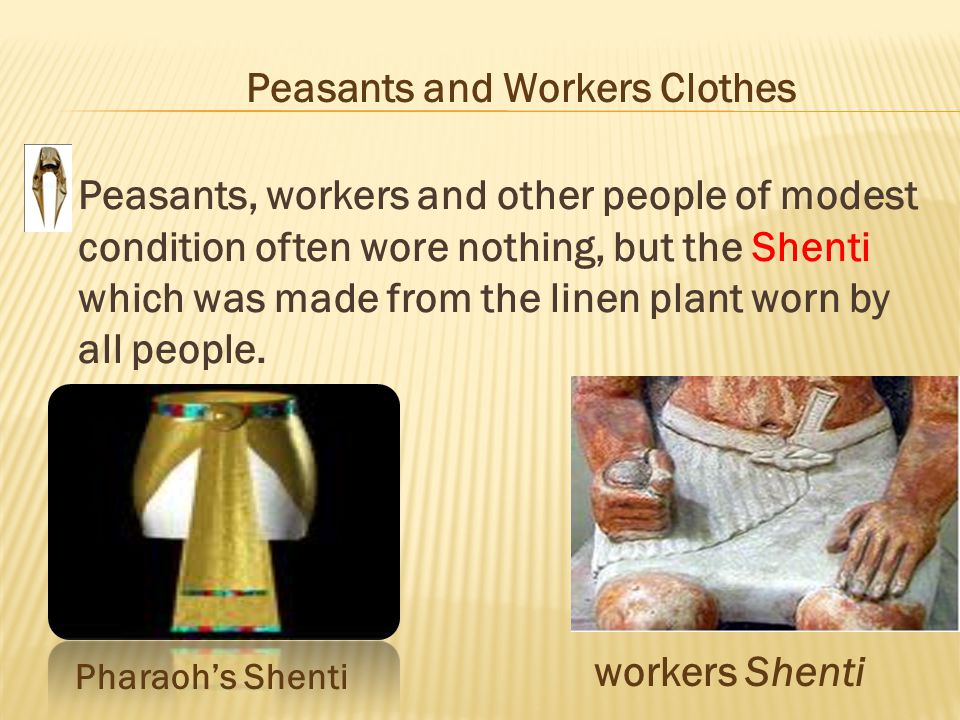 Peasants and Workers Clothes

Peasants, workers and other people of modest condition often wore nothing, but the Shenti which was made from the linen plant worn by all people.

Pharaoh's Shenti

workers Shenti